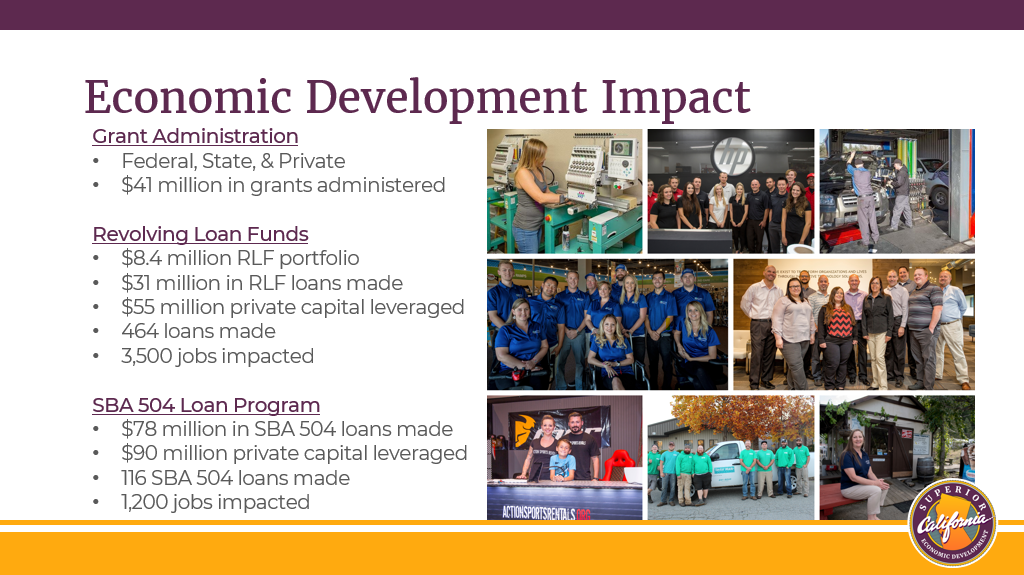 Economic Development Impact

Grant Administration
• Federal, State, & Private
• $41 million in grants administered

Revolving Loan Funds
• $8.4 million RLF portfolio
• $31 million in RLF loans made
• $55 million private capital leveraged
• 464 loans made
• 3,500 jobs impacted

SBA 504 Loan Program
• $78 million in SBA 504 loans made
• $90 million private capital leveraged
• 116 SBA 504 loans made
• 1,200 jobs impacted

hp

ACTIONSPORTSRENTALS

SUPERIOR
California
ECONOMIC DEVELOPMENT